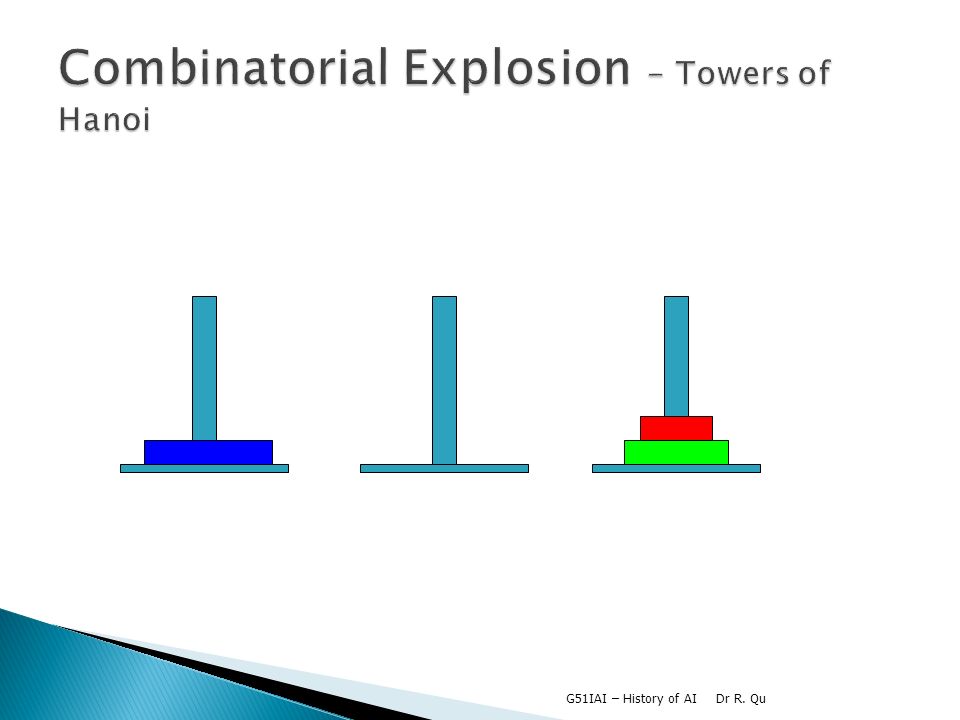 Combinatorial Explosion – Towers of Hanoi

G51IAI – History of AI    Dr R. Qu